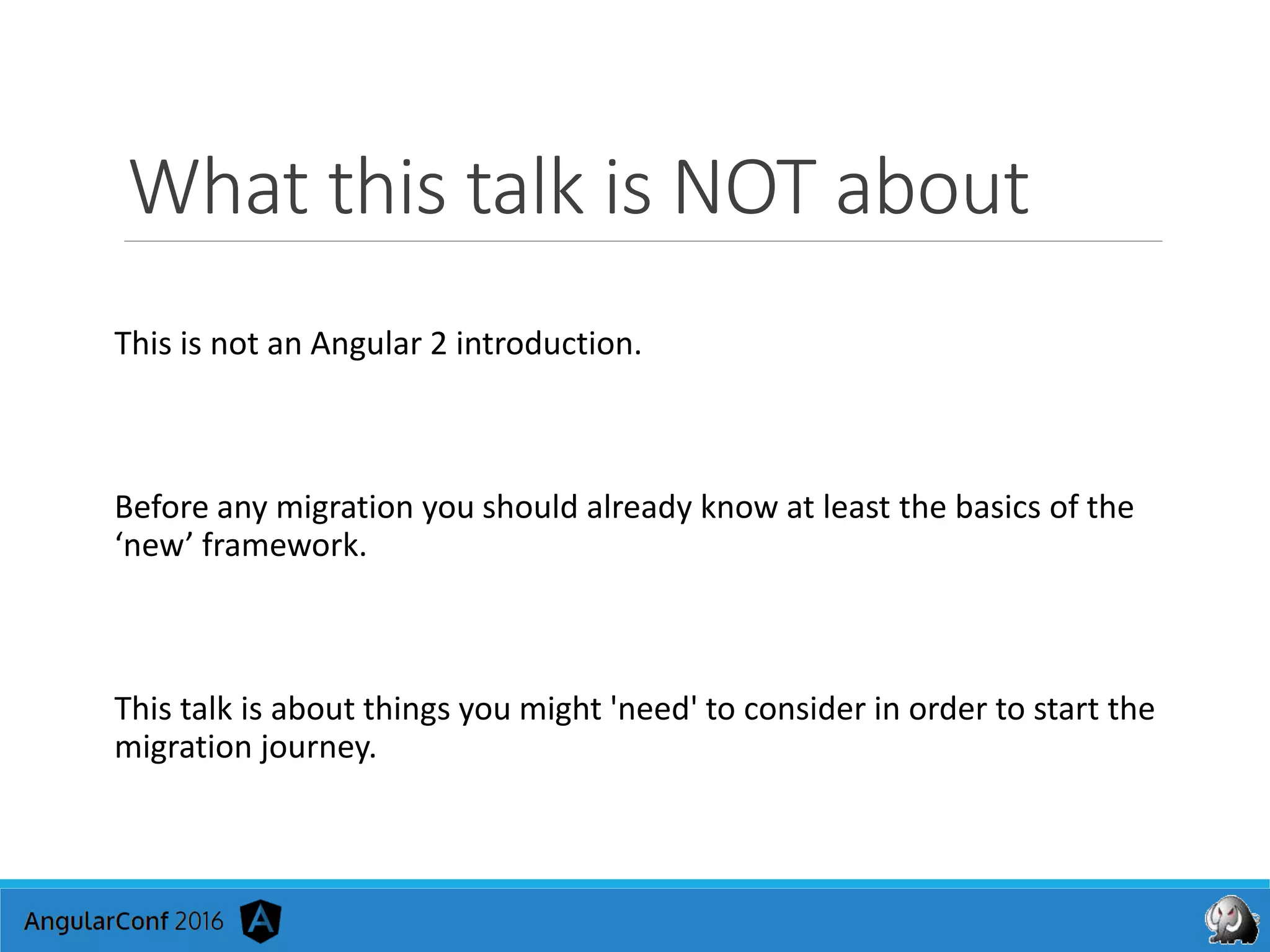 What this talk is NOT about

This is not an Angular 2 introduction.

Before any migration you should already know at least the basics of the ‘new’ framework.

This talk is about things you might 'need' to consider in order to start the migration journey.

AngularConf 2016 A